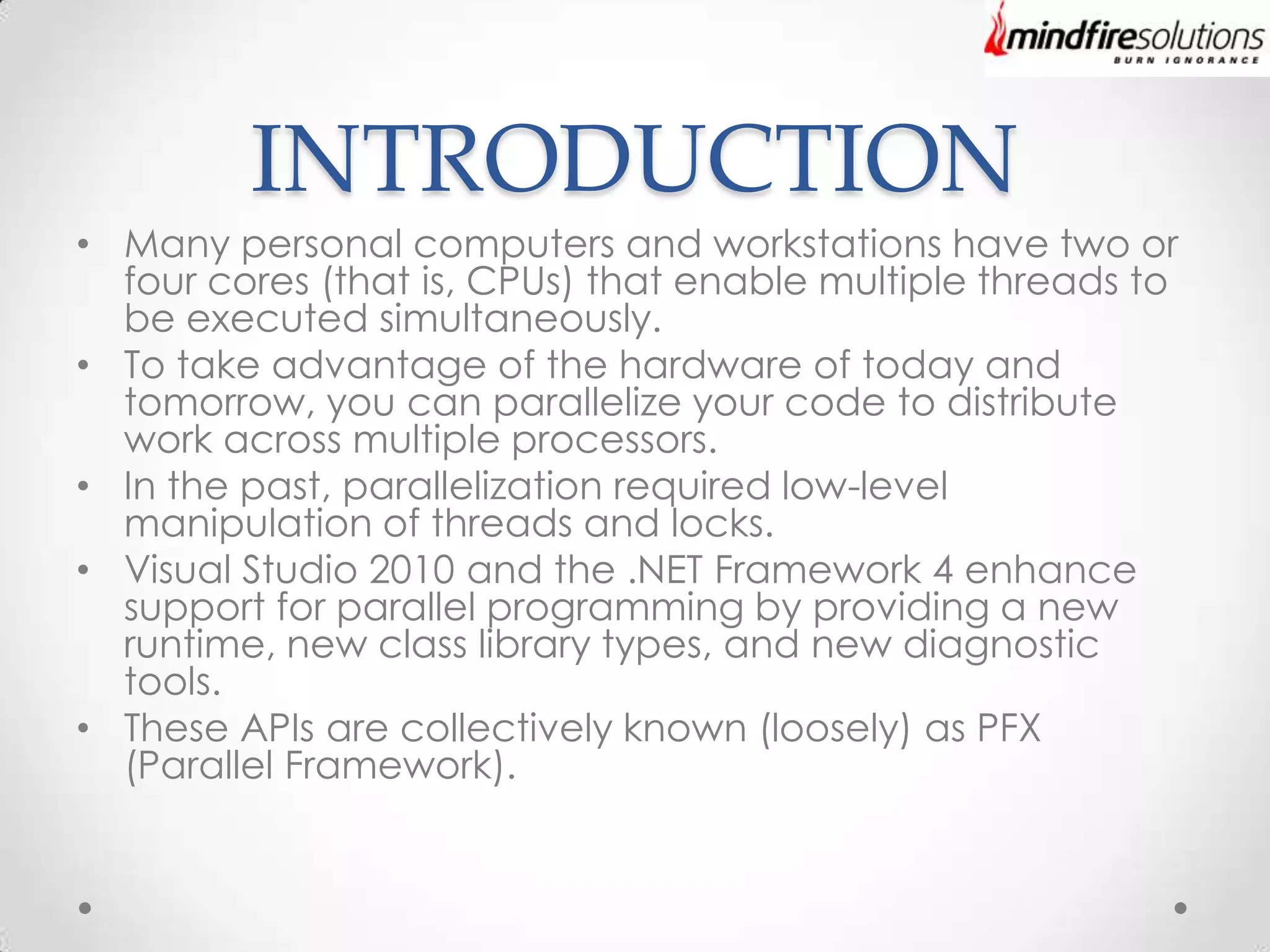 mindfiresolutions
BURN IGNORANCE

INTRODUCTION

• Many personal computers and workstations have two or four cores (that is, CPUs) that enable multiple threads to be executed simultaneously.
• To take advantage of the hardware of today and tomorrow, you can parallelize your code to distribute work across multiple processors.
• In the past, parallelization required low-level manipulation of threads and locks.
• Visual Studio 2010 and the .NET Framework 4 enhance support for parallel programming by providing a new runtime, new class library types, and new diagnostic tools.
• These APIs are collectively known (loosely) as PFX (Parallel Framework).